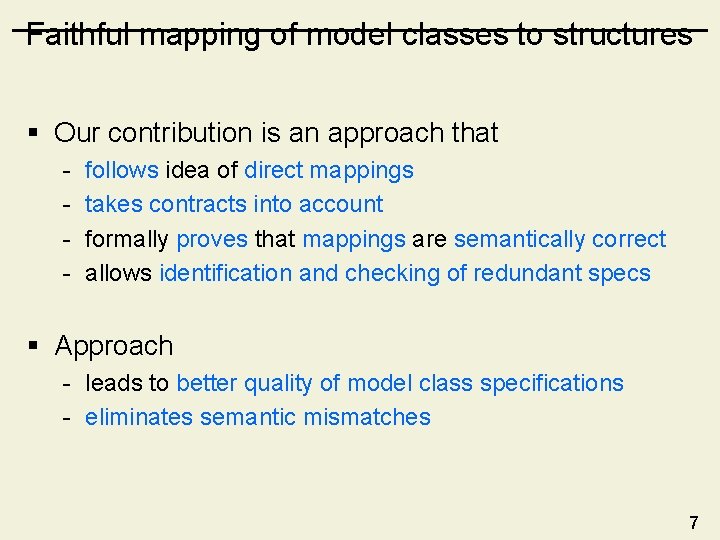 Faithful mapping of model classes to structures

▪ Our contribution is an approach that
- follows idea of direct mappings
- takes contracts into account
- formally proves that mappings are semantically correct
- allows identification and checking of redundant specs

▪ Approach
- leads to better quality of model class specifications
- eliminates semantic mismatches

7